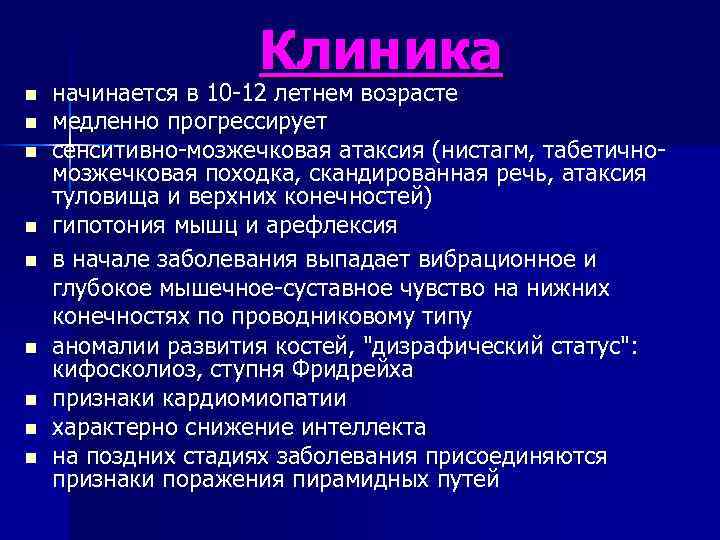 Клиника

- начинается в 10-12 летнем возрасте
- медленно прогрессирует
- сенситивно-мозжечковая атаксия (нистагм, табетично-мозжечковая походка, скандированная речь, атаксия туловища и верхних конечностей)
- гипотония мышц и арефлексия
- в начале заболевания выпадает вибрационное и глубокое мышечное-суставное чувство на нижних конечностях по проводниковому типу
- аномалии развития костей, "дизрафический статус": кифосколиоз, ступня Фридрейха
- признаки кардиомиопатии
- характерно снижение интеллекта
- на поздних стадиях заболевания присоединяются признаки поражения пирамидных путей